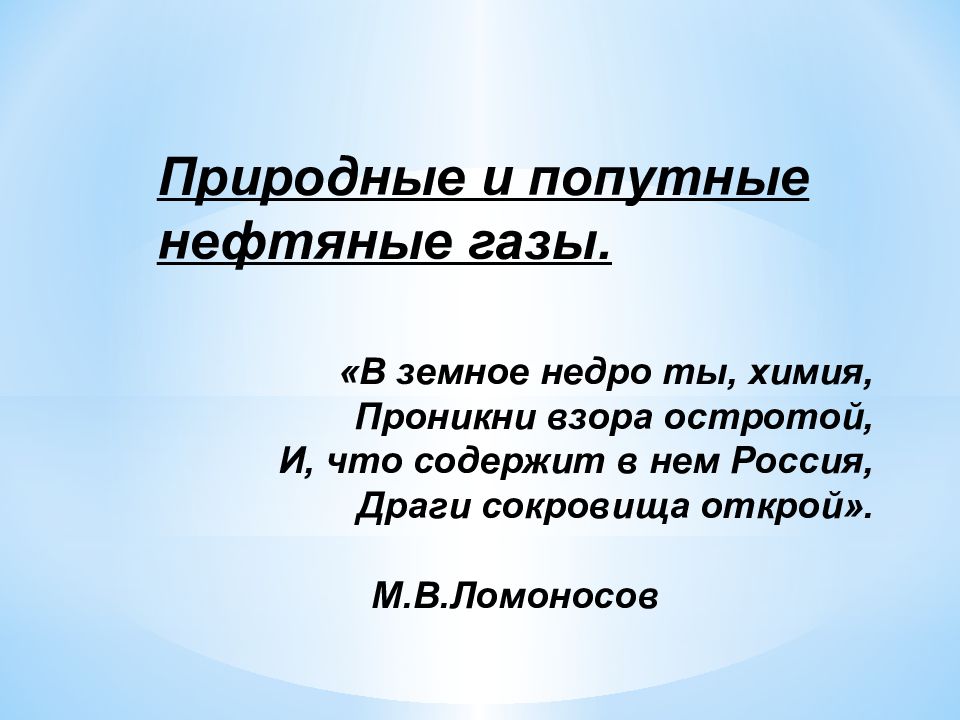 Природные и попутные нефтяные газы.

«В земное недро ты, химия,
Проникни взора остротой,
И, что содержит в нем Россия,
Драги сокровища открой».

М.В.Ломоносов